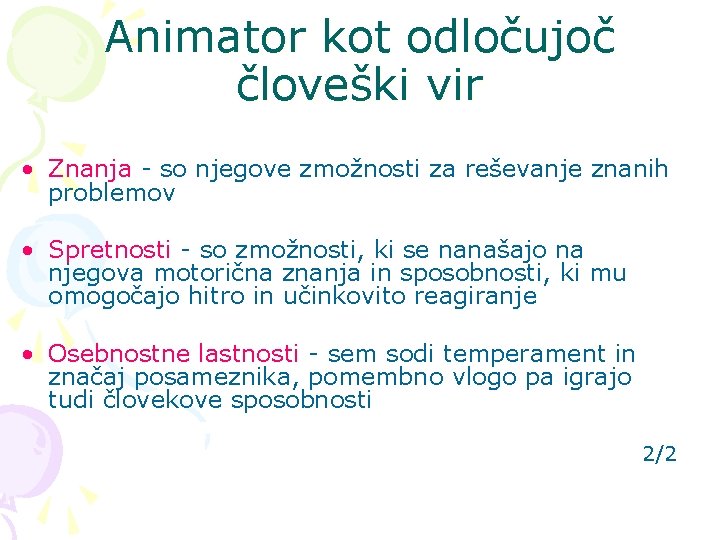 Animator kot odločujoč človeški vir

• Znanja - so njegove zmožnosti za reševanje znanih problemov

• Spretnosti - so zmožnosti, ki se nanašajo na njegova motorična znanja in sposobnosti, ki mu omogočajo hitro in učinkovito reagiranje

• Osebnostne lastnosti - sem sodi temperament in značaj posameznika, pomembno vlogo pa igrajo tudi človekove sposobnosti

2/2